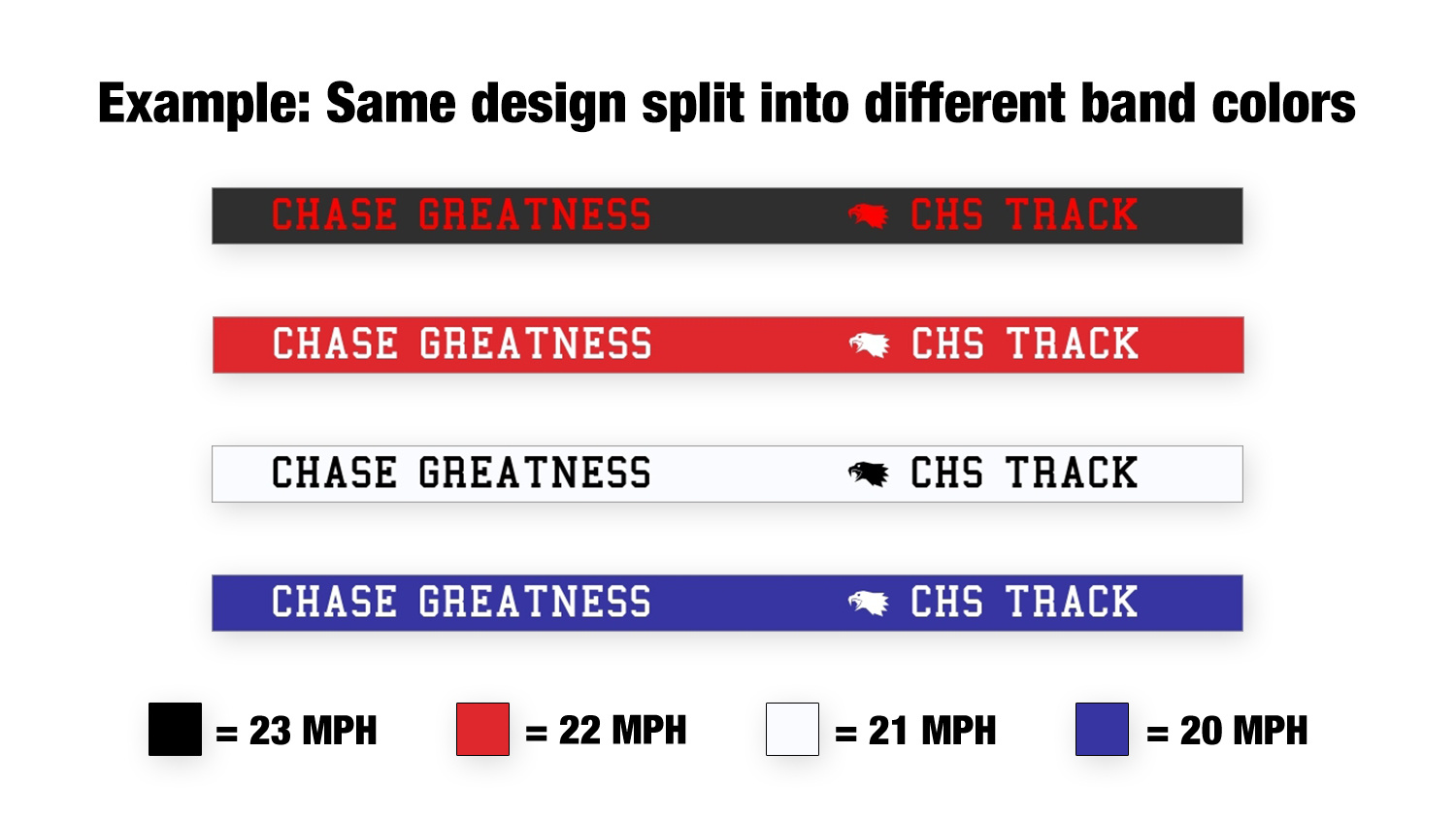 Example: Same design split into different band colors

CHASE GREATNESS CHS TRACK

CHASE GREATNESS CHS TRACK

CHASE GREATNESS CHS TRACK

CHASE GREATNESS CHS TRACK

= 23 MPH = 22 MPH = 21 MPH = 20 MPH